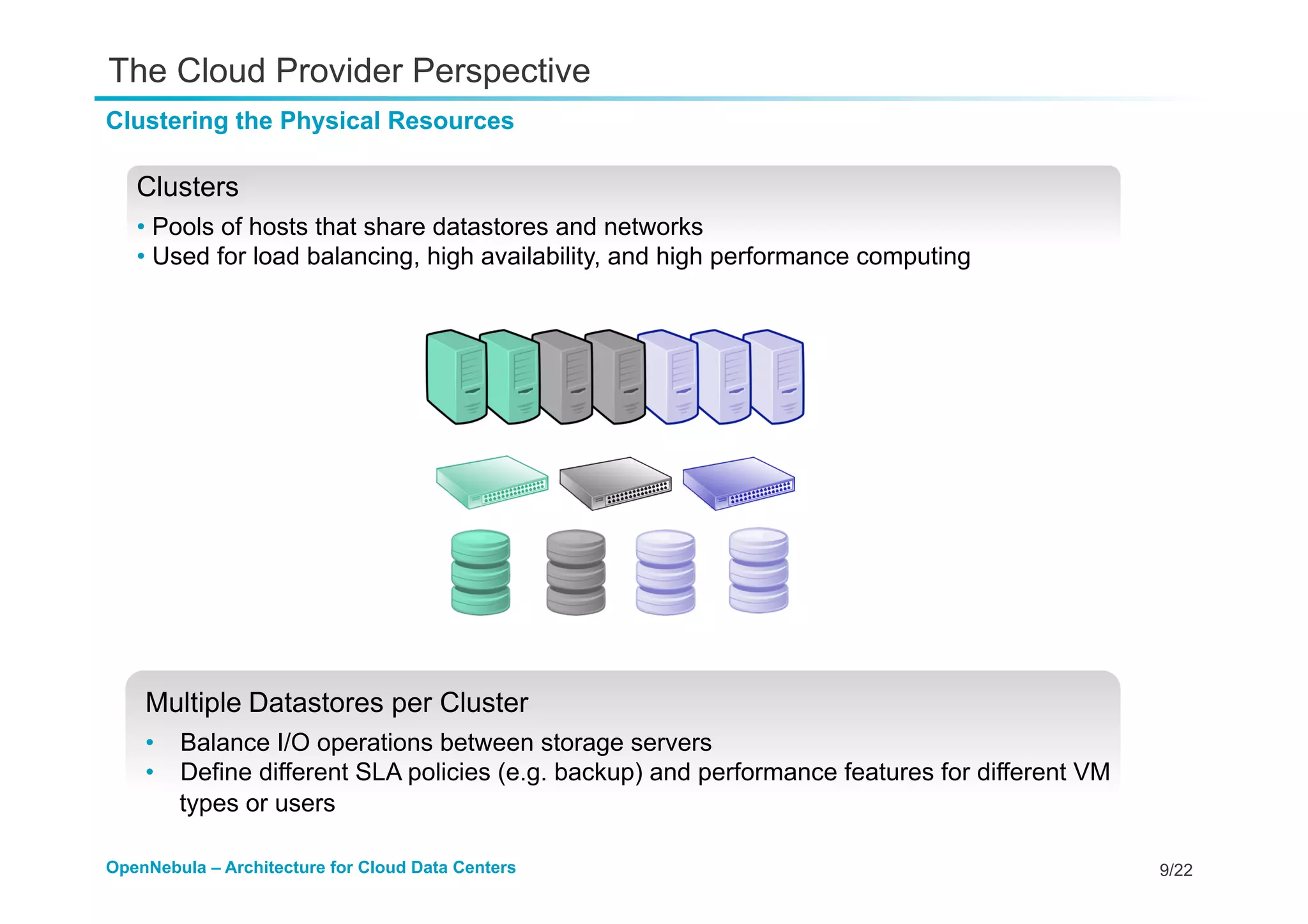 The Cloud Provider Perspective

Clustering the Physical Resources

Clusters

• Pools of hosts that share datastores and networks
• Used for load balancing, high availability, and high performance computing

Multiple Datastores per Cluster

• Balance I/O operations between storage servers
• Define different SLA policies (e.g. backup) and performance features for different VM types or users

OpenNebula – Architecture for Cloud Data Centers

9/22